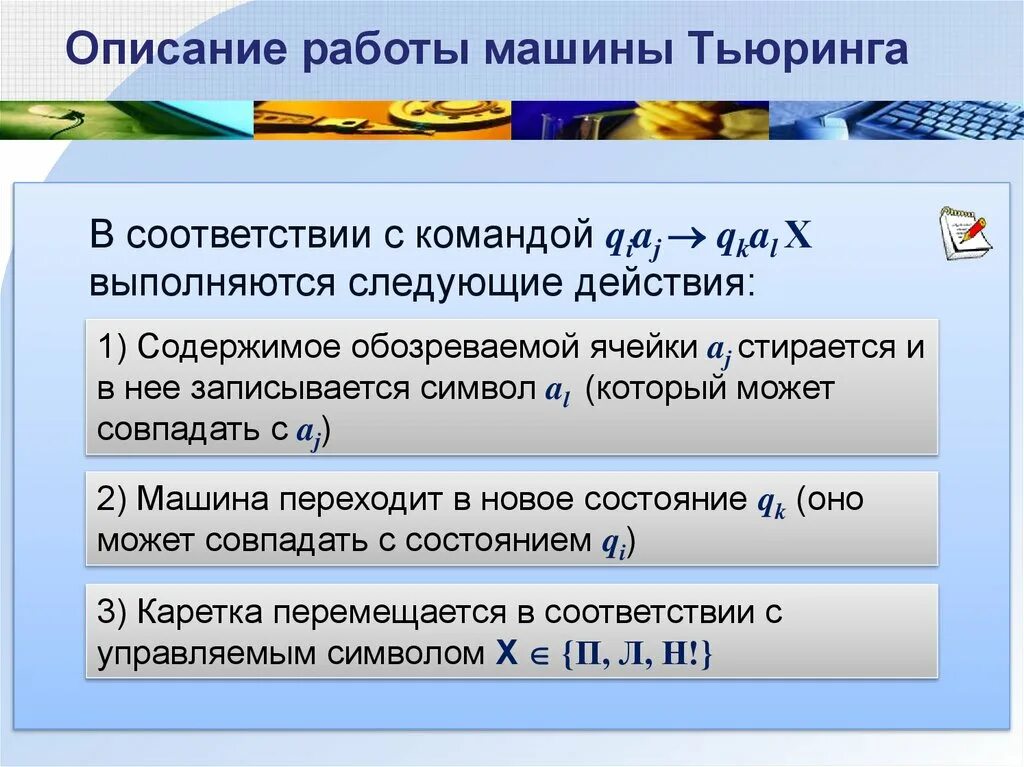 Описание работы машины Тьюринга

В соответствии с командой $q_i a_j \rightarrow q_k a_l X$ выполняются следующие действия:

1) Содержимое обозреваемой ячейки $a_j$ стирается и в нее записывается символ $a_l$ (который может совпадать с $a_j$)

2) Машина переходит в новое состояние $q_k$ (оно может совпадать с состоянием $q_i$)

3) Каретка перемещается в соответствии с управляемым символом $X \in \{П, Л, Н!\}$